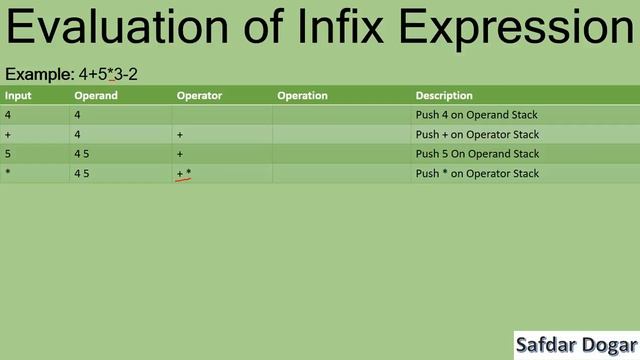 Evaluation of Infix Expression

Example: 4+5*3-2

| Input | Operand | Operator | Operation | Description |
|---|---|---|---|---|
| 4 | 4 | | | Push 4 on Operand Stack |
| + | 4 | + | | Push + on Operator Stack |
| 5 | 4 5 | + | | Push 5 On Operand Stack |
| * | 4 5 | + * | | Push * on Operator Stack |

Safdar Dogar